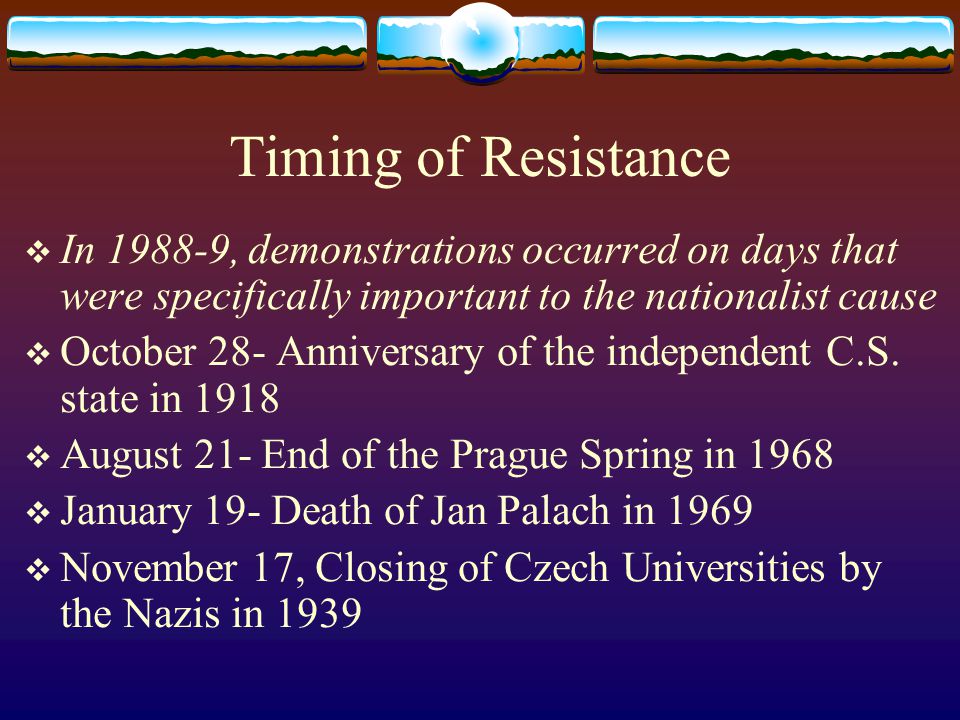 Timing of Resistance

❖ In 1988-9, demonstrations occurred on days that were specifically important to the nationalist cause

❖ October 28- Anniversary of the independent C.S. state in 1918

❖ August 21- End of the Prague Spring in 1968

❖ January 19- Death of Jan Palach in 1969

❖ November 17, Closing of Czech Universities by the Nazis in 1939